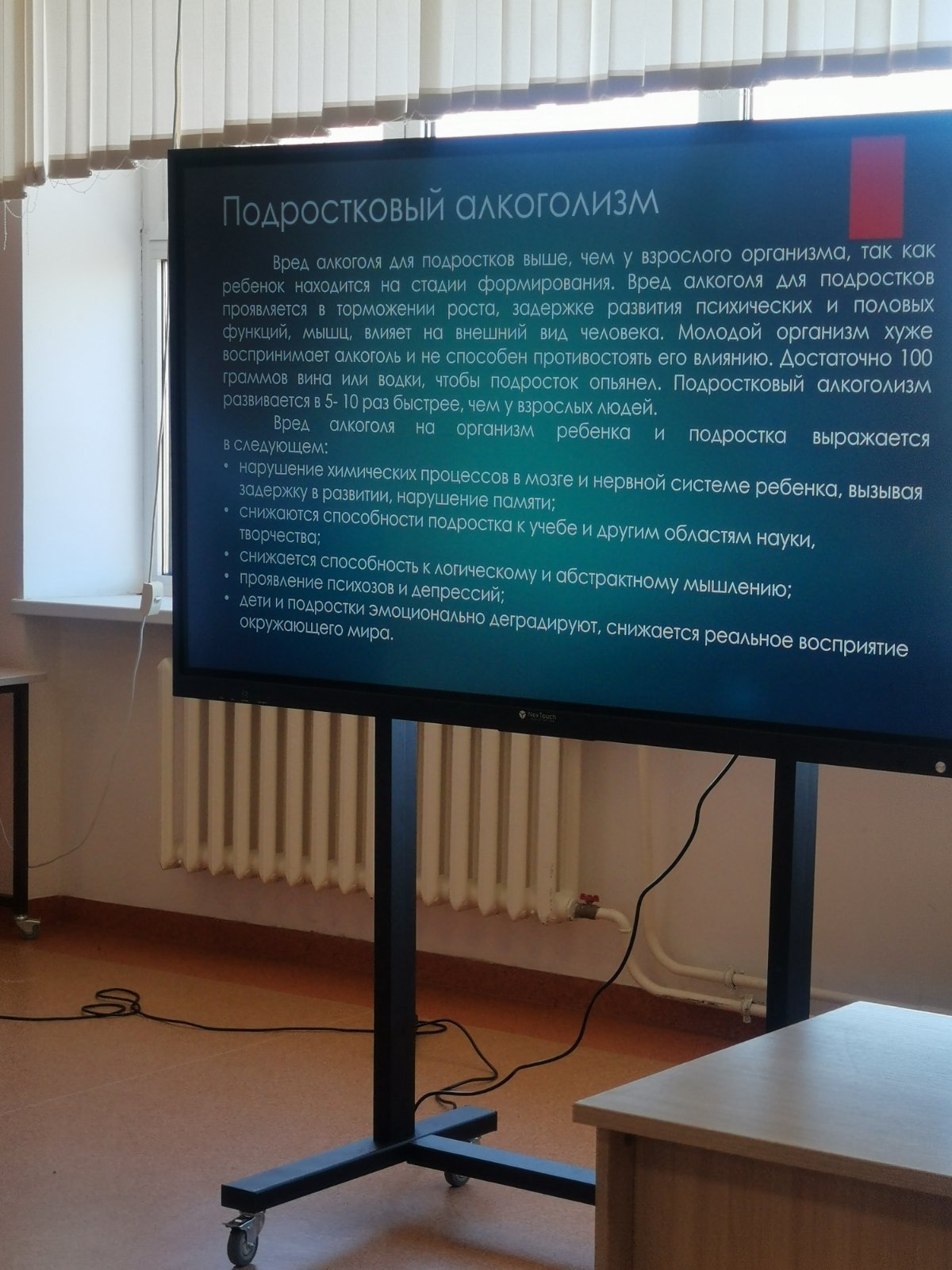 Подростковый алкоголизм

Вред алкоголя для подростков выше, чем у взрослого организма, так как ребенок находится на стадии формирования. Вред алкоголя для подростков проявляется в торможении роста, задержке развития психических и половых функций, мышц, влияет на внешний вид человека. Молодой организм хуже воспринимает алкоголь и не способен противостоять его влиянию. Достаточно 100 граммов вина или водки, чтобы подросток опьянел. Подростковый алкоголизм развивается в 5- 10 раз быстрее, чем у взрослых людей.

Вред алкоголя на организм ребенка и подростка выражается в следующем:

• нарушение химических процессов в мозге и нервной системе ребенка, вызывая задержку в развитии, нарушение памяти;
• снижаются способности подростка к учебе и другим областям науки, творчества;
• снижается способность к логическому и абстрактному мышлению;
• проявление психозов и депрессий;
• дети и подростки эмоционально деградируют, снижается реальное восприятие окружающего мира.

NexTouch